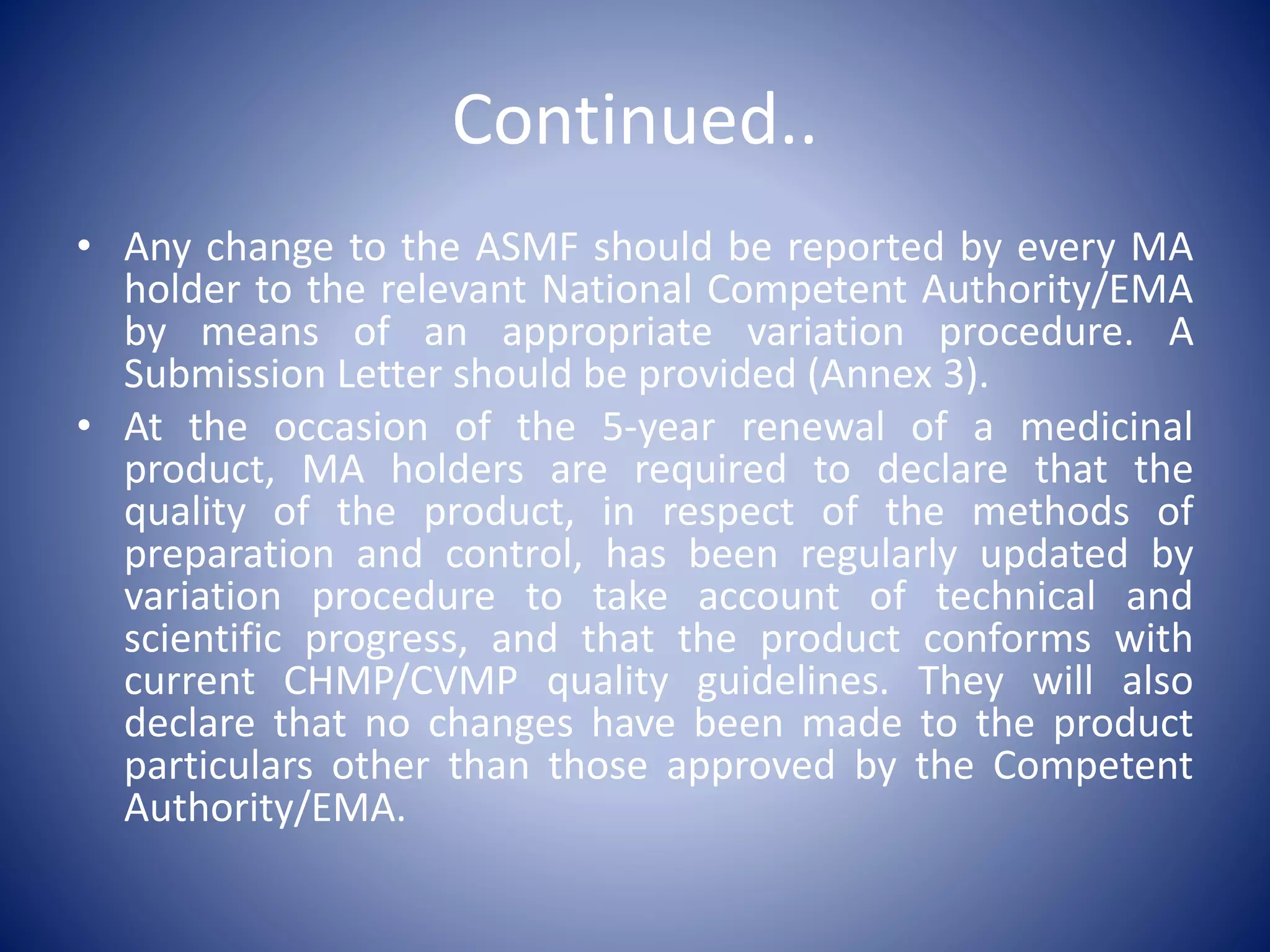 Continued..

• Any change to the ASMF should be reported by every MA holder to the relevant National Competent Authority/EMA by means of an appropriate variation procedure. A Submission Letter should be provided (Annex 3).

• At the occasion of the 5-year renewal of a medicinal product, MA holders are required to declare that the quality of the product, in respect of the methods of preparation and control, has been regularly updated by variation procedure to take account of technical and scientific progress, and that the product conforms with current CHMP/CVMP quality guidelines. They will also declare that no changes have been made to the product particulars other than those approved by the Competent Authority/EMA.